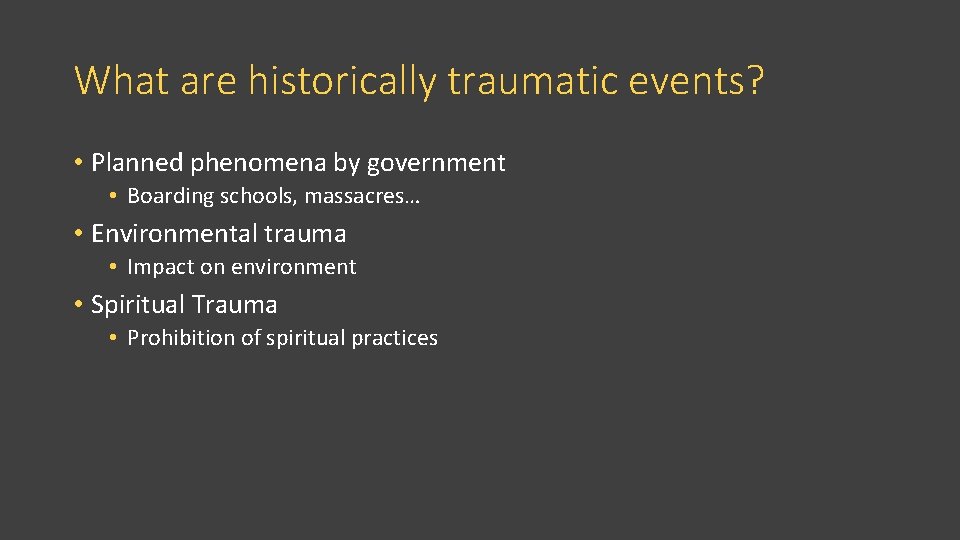 What are historically traumatic events?

• Planned phenomena by government
  • Boarding schools, massacres…
• Environmental trauma
  • Impact on environment
• Spiritual Trauma
  • Prohibition of spiritual practices